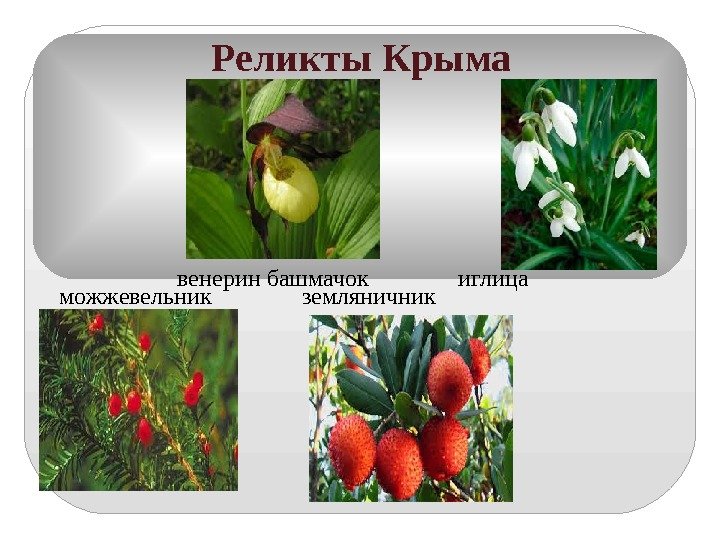 Реликты Крыма

венерин башмачок

иглица

можжевельник

земляничник